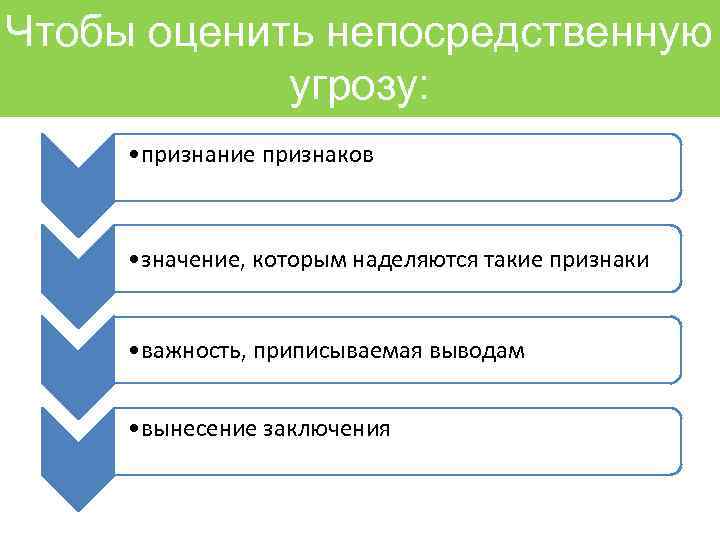 Чтобы оценить непосредственную угрозу:

•признание признаков

•значение, которым наделяются такие признаки

•важность, приписываемая выводам

•вынесение заключения